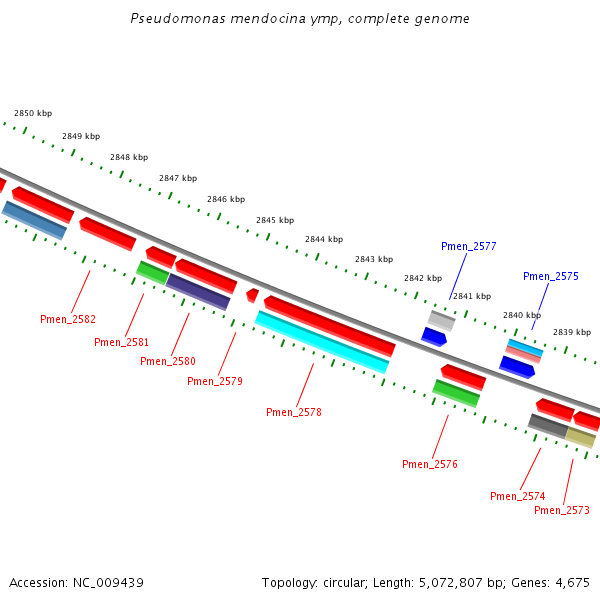 Pseudomonas mendocina ymp, complete genome

2850 kbp
2849 kbp
2848 kbp
2847 kbp
2846 kbp
2845 kbp
2844 kbp
2843 kbp
2842 kbp
2841 kbp
2840 kbp
2839 kbp

Pmen_2577
Pmen_2575

Pmen_2582
Pmen_2581
Pmen_2580
Pmen_2579
Pmen_2578
Pmen_2576
Pmen_2574
Pmen_2573

Accession: NC_009439
Topology: circular; Length: 5,072,807 bp; Genes: 4,675